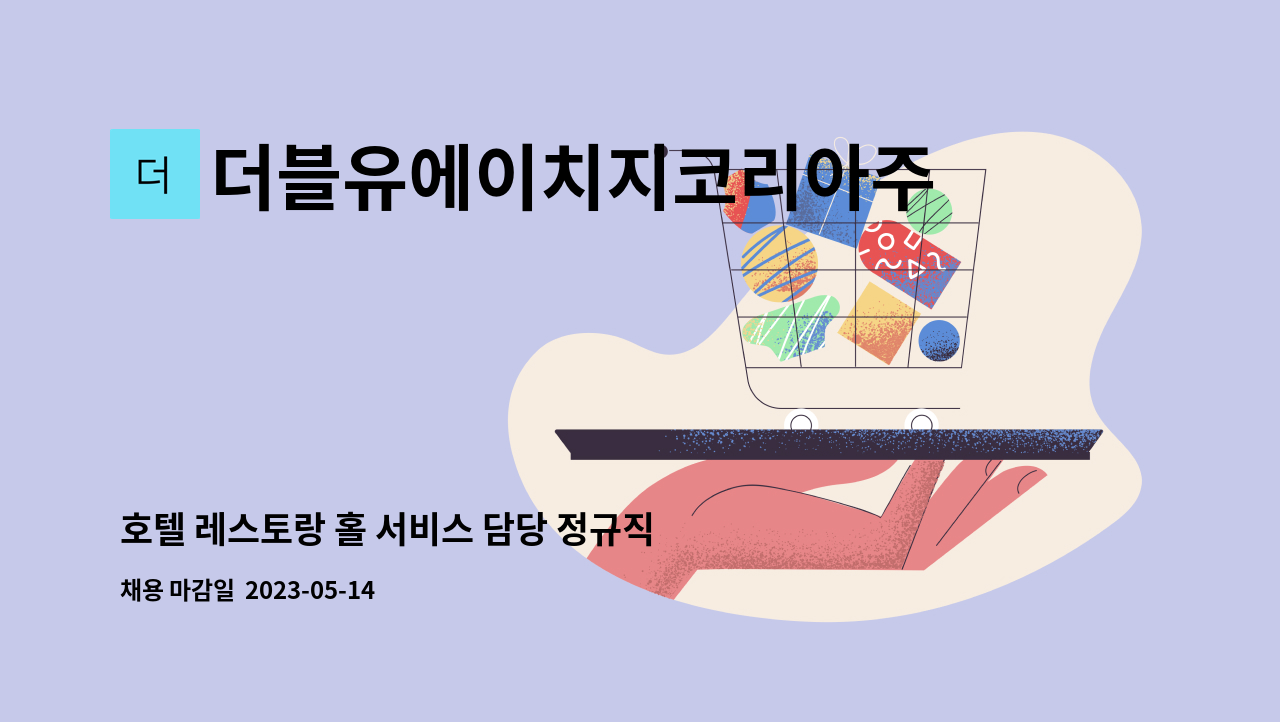 더

더블유에이치지코리아주

호텔 레스토랑 홀 서비스 담당 정규직

채용 마감일 2023-05-14